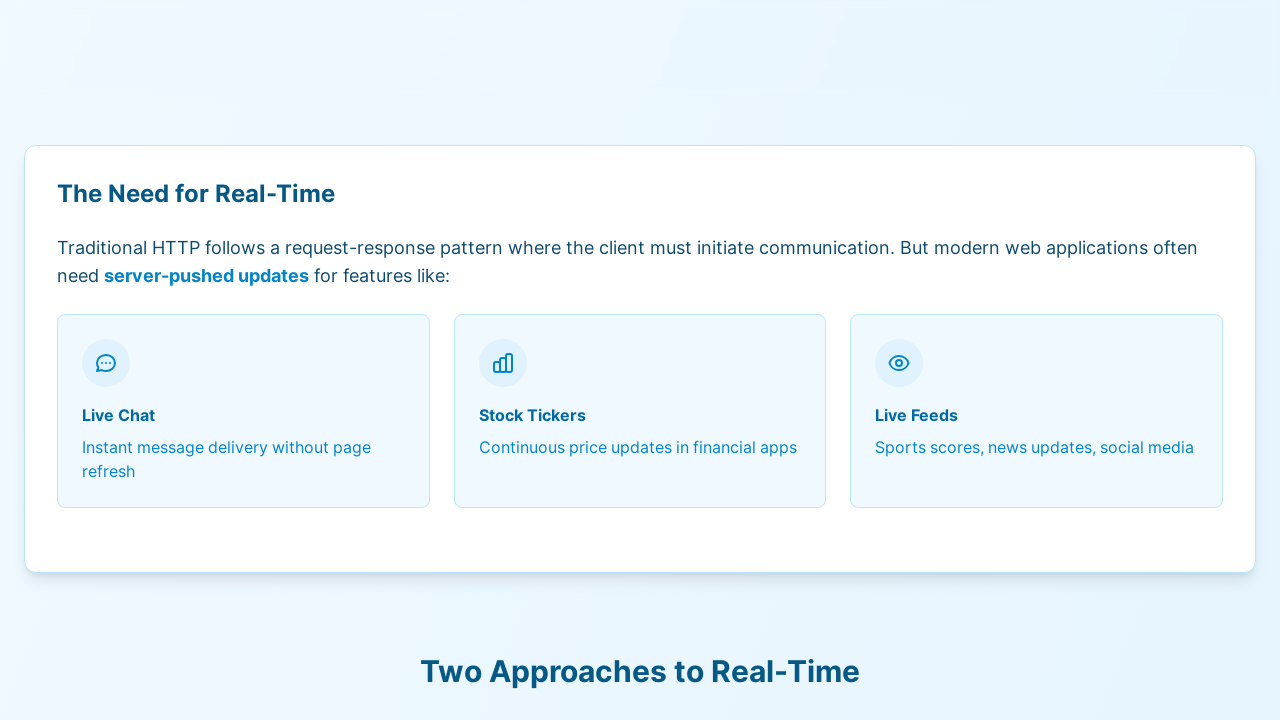 The Need for Real-Time

Traditional HTTP follows a request-response pattern where the client must initiate communication. But modern web applications often need server-pushed updates for features like:

Live Chat

Instant message delivery without page refresh

Stock Tickers

Continuous price updates in financial apps

Live Feeds

Sports scores, news updates, social media

Two Approaches to Real-Time